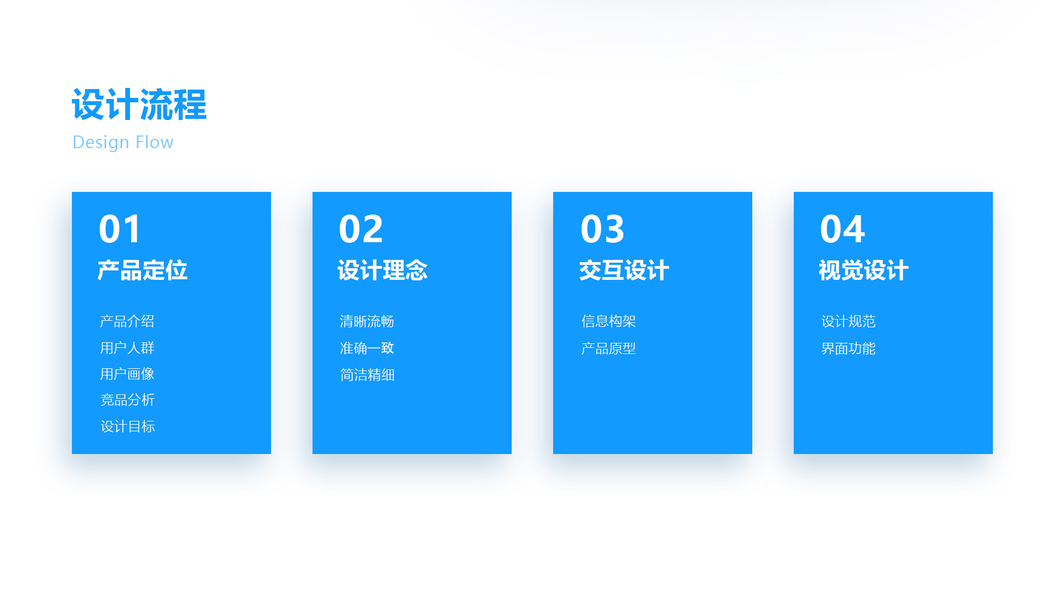 设计流程
Design Flow

01
产品定位
产品介绍
用户人群
用户画像
竞品分析
设计目标

02
设计理念
清晰流畅
准确一致
简洁精细

03
交互设计
信息构架
产品原型

04
视觉设计
设计规范
界面功能